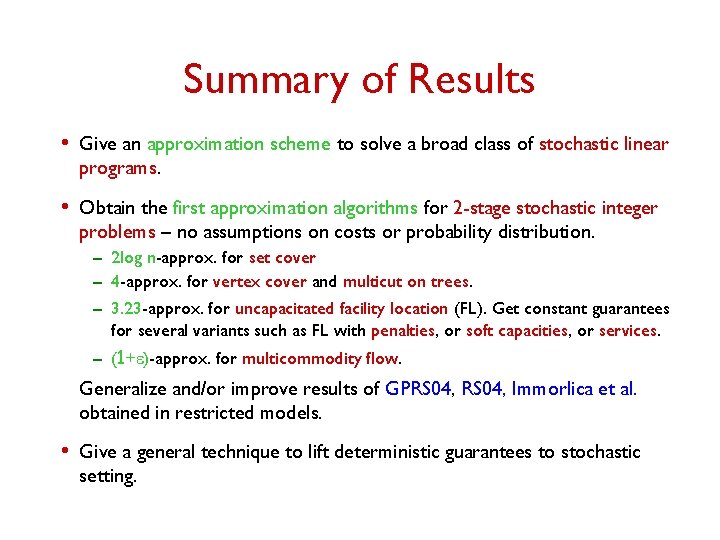 Summary of Results

• Give an approximation scheme to solve a broad class of stochastic linear programs.

• Obtain the first approximation algorithms for 2-stage stochastic integer problems – no assumptions on costs or probability distribution.

– 2log n-approx. for set cover

– 4-approx. for vertex cover and multicut on trees.

– 3.23-approx. for uncapacitated facility location (FL). Get constant guarantees for several variants such as FL with penalties, or soft capacities, or services.

– $(1+\varepsilon)$-approx. for multicommodity flow.

Generalize and/or improve results of GPRS04, RS04, Immorlica et al. obtained in restricted models.

• Give a general technique to lift deterministic guarantees to stochastic setting.